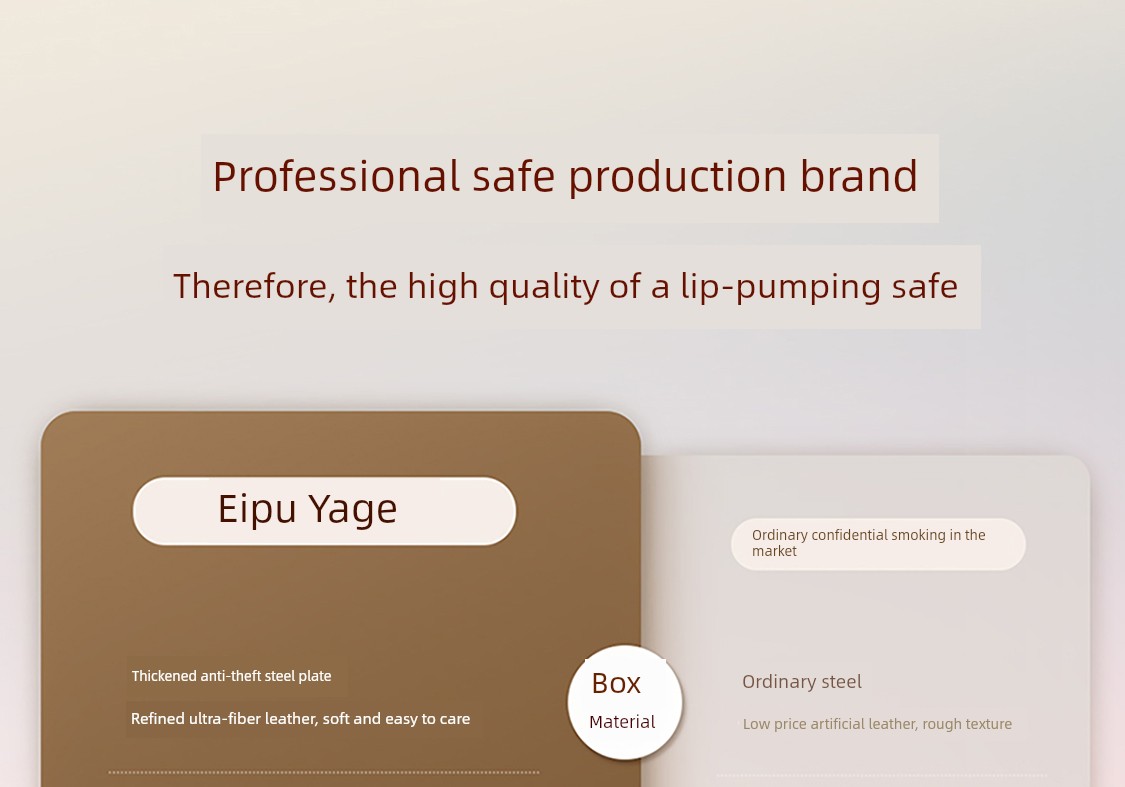 Professional safe production brand

Therefore, the high quality of a lip-pumping safe

Eipu Yage

Thickened anti-theft steel plate

Refined ultra-fiber leather, soft and easy to care

Box
Material

Ordinary confidential smoking in the market

Ordinary steel

Low price artificial leather, rough texture